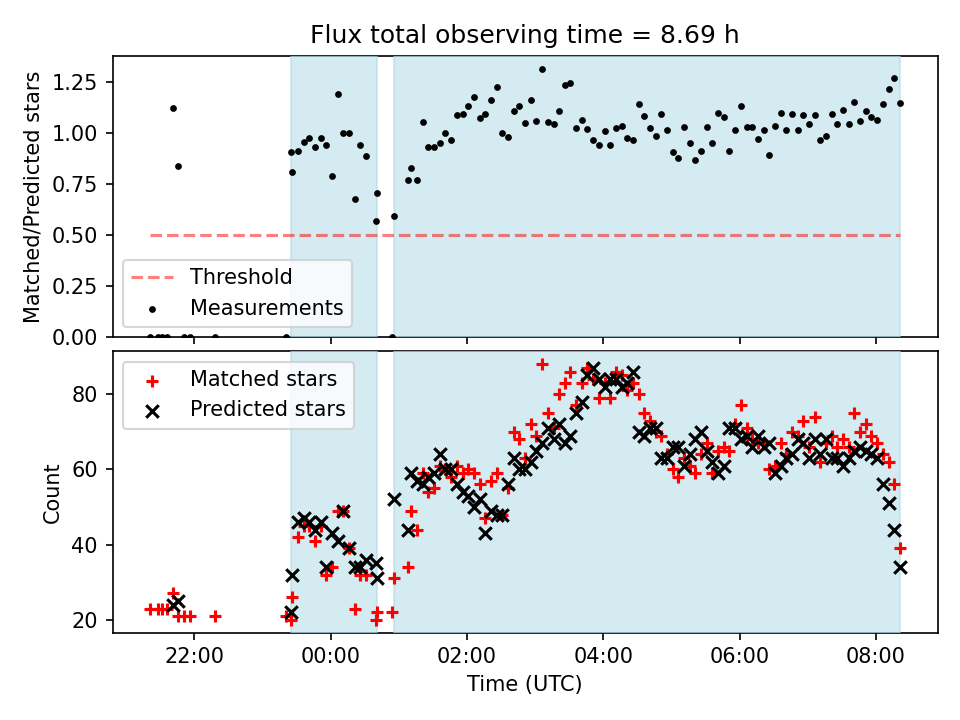 Flux total observing time = 8.69 h

Matched/Predicted stars

1.25
1.00
0.75
0.50
0.25
0.00

Threshold
Measurements

Matched stars
Predicted stars

Count

80
60
40
20

22:00
00:00
02:00
04:00
06:00
08:00

Time (UTC)